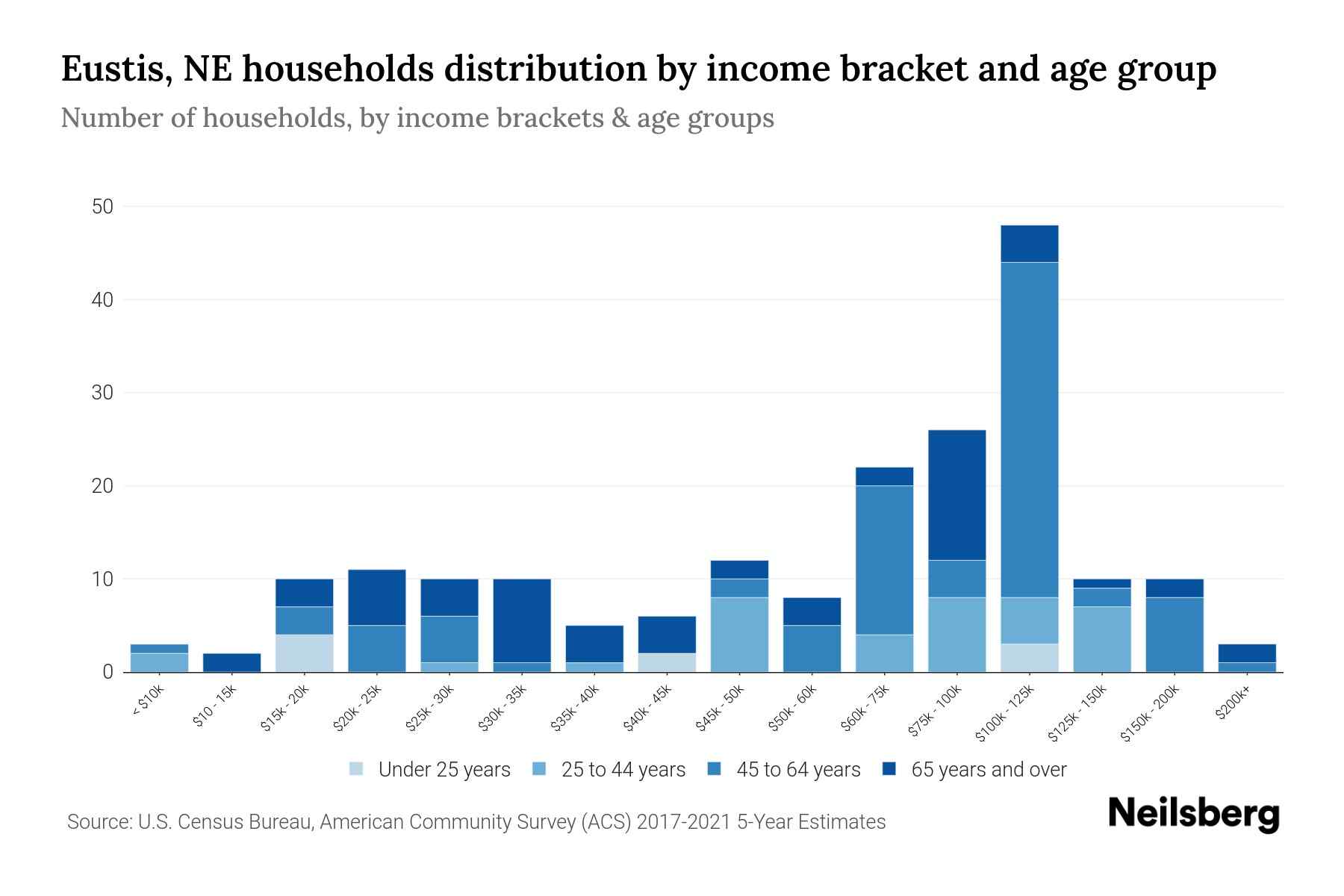 Eustis, NE households distribution by income bracket and age group
Number of households, by income brackets & age groups

50
40
30
20
10
0

< $10k
$10 - 15k
$15k - 20k
$20k - 25k
$25k - 30k
$30k - 35k
$35k - 40k
$40k - 45k
$45k - 50k
$50k - 60k
$60k - 75k
$75k - 100k
$100k - 125k
$125k - 150k
$150k - 200k
$200k+

Under 25 years
25 to 44 years
45 to 64 years
65 years and over

Source: U.S. Census Bureau, American Community Survey (ACS) 2017-2021 5-Year Estimates
Neilsberg